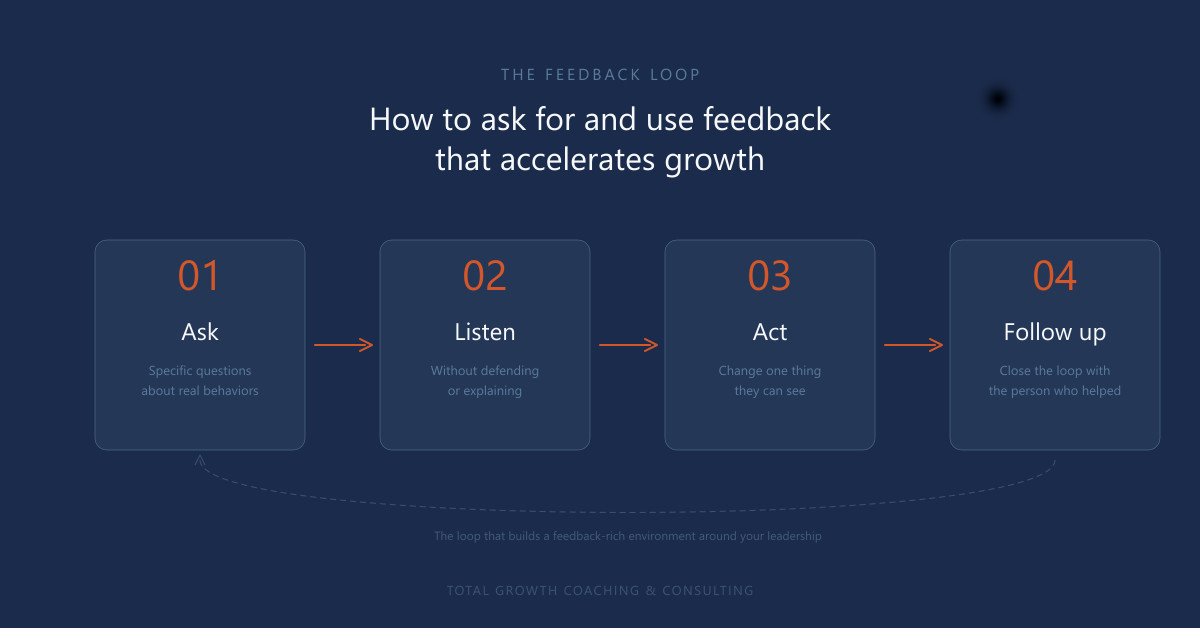 THE FEEDBACK LOOP

How to ask for and use feedback that accelerates growth

01
Ask
Specific questions about real behaviors

02
Listen
Without defending or explaining

03
Act
Change one thing they can see

04
Follow up
Close the loop with the person who helped

The loop that builds a feedback-rich environment around your leadership

TOTAL GROWTH COACHING & CONSULTING